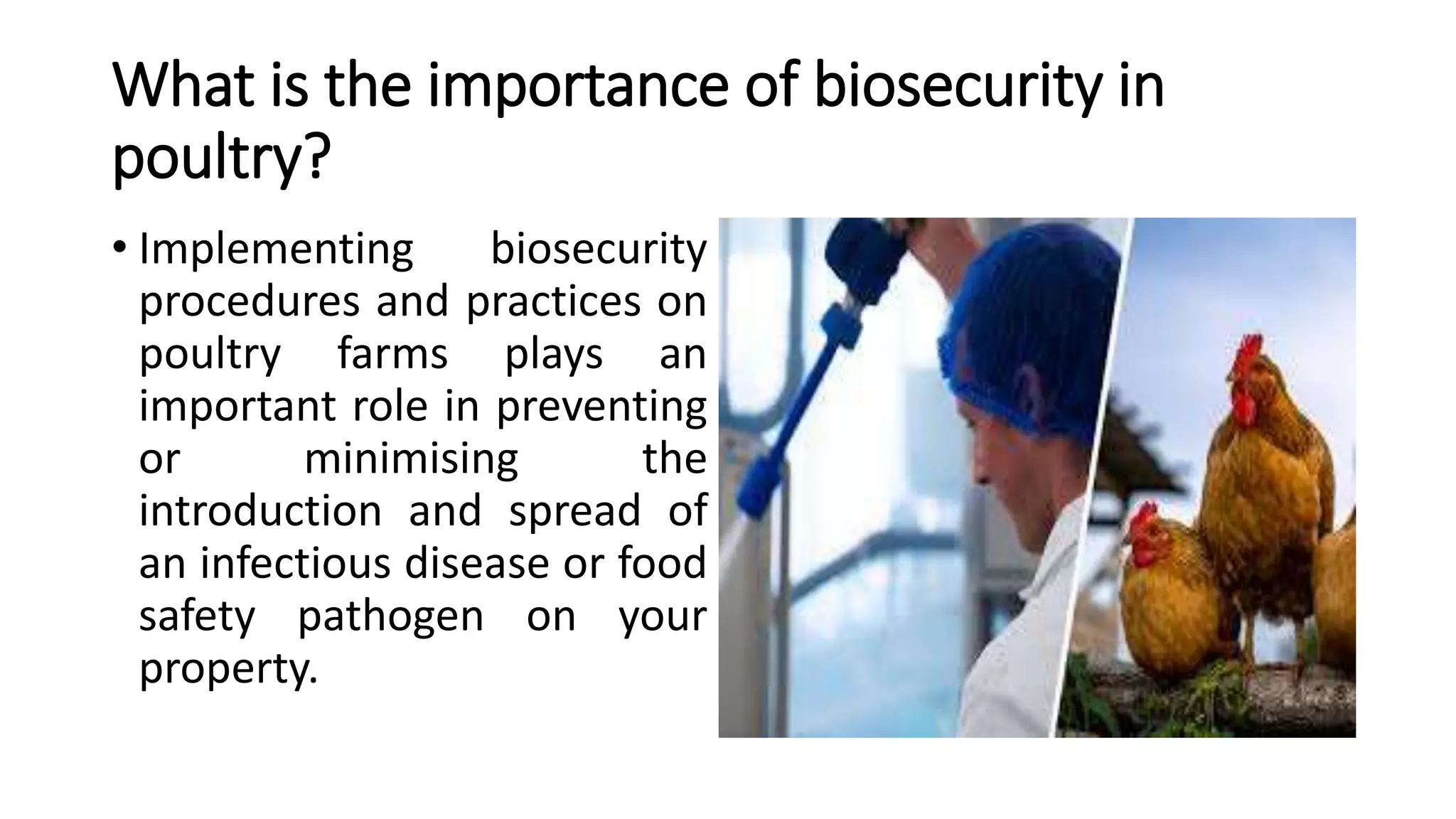 What is the importance of biosecurity in poultry?

• Implementing biosecurity procedures and practices on poultry farms plays an important role in preventing or minimising the introduction and spread of an infectious disease or food safety pathogen on your property.